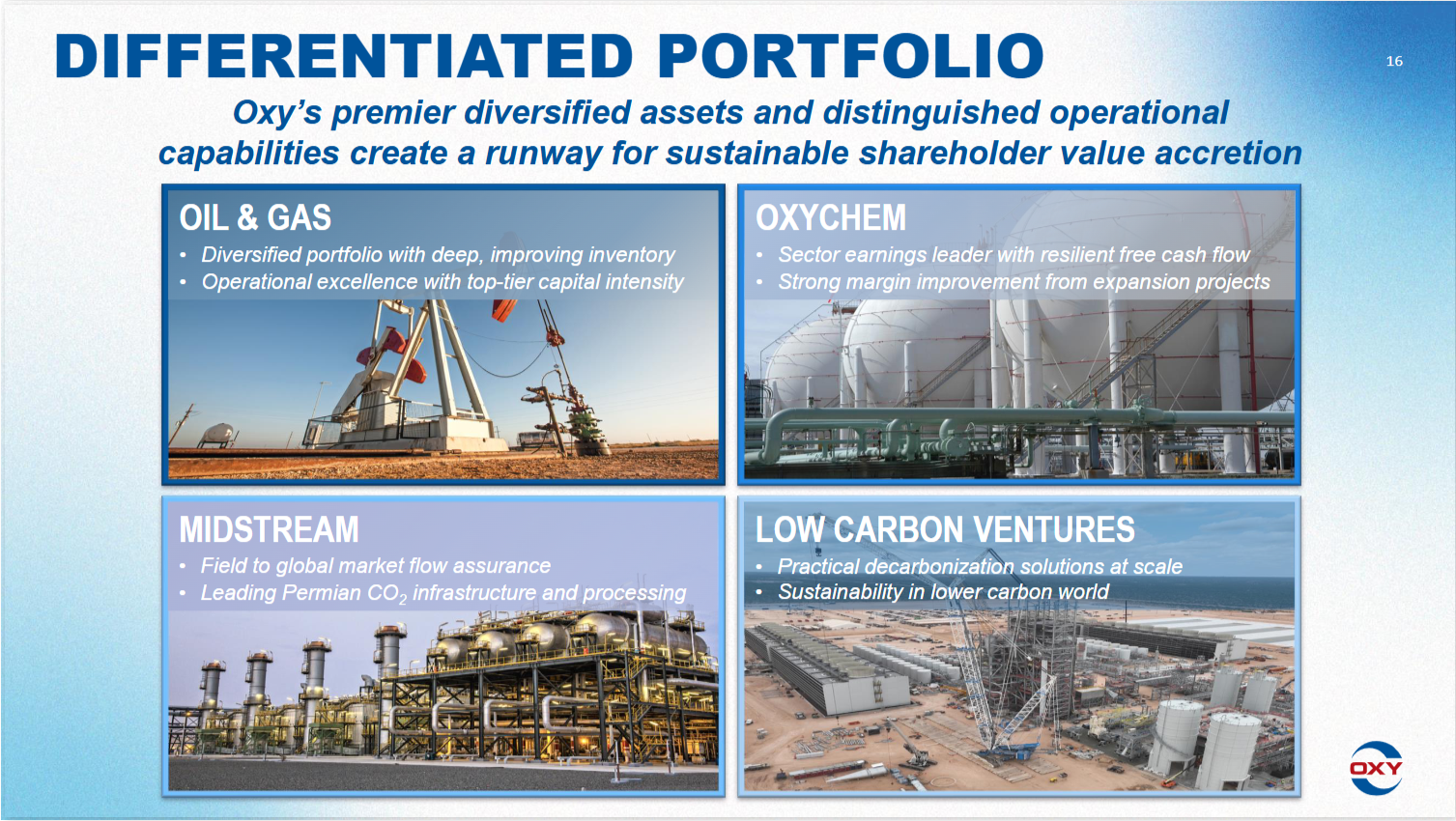 DIFFERENTIATED PORTFOLIO

16

Oxy's premier diversified assets and distinguished operational capabilities create a runway for sustainable shareholder value accretion

OIL & GAS
• Diversified portfolio with deep, improving inventory
• Operational excellence with top-tier capital intensity

OXYCHEM
• Sector earnings leader with resilient free cash flow
• Strong margin improvement from expansion projects

MIDSTREAM
• Field to global market flow assurance
• Leading Permian $CO_2$ infrastructure and processing

LOW CARBON VENTURES
• Practical decarbonization solutions at scale
• Sustainability in lower carbon world

OXY